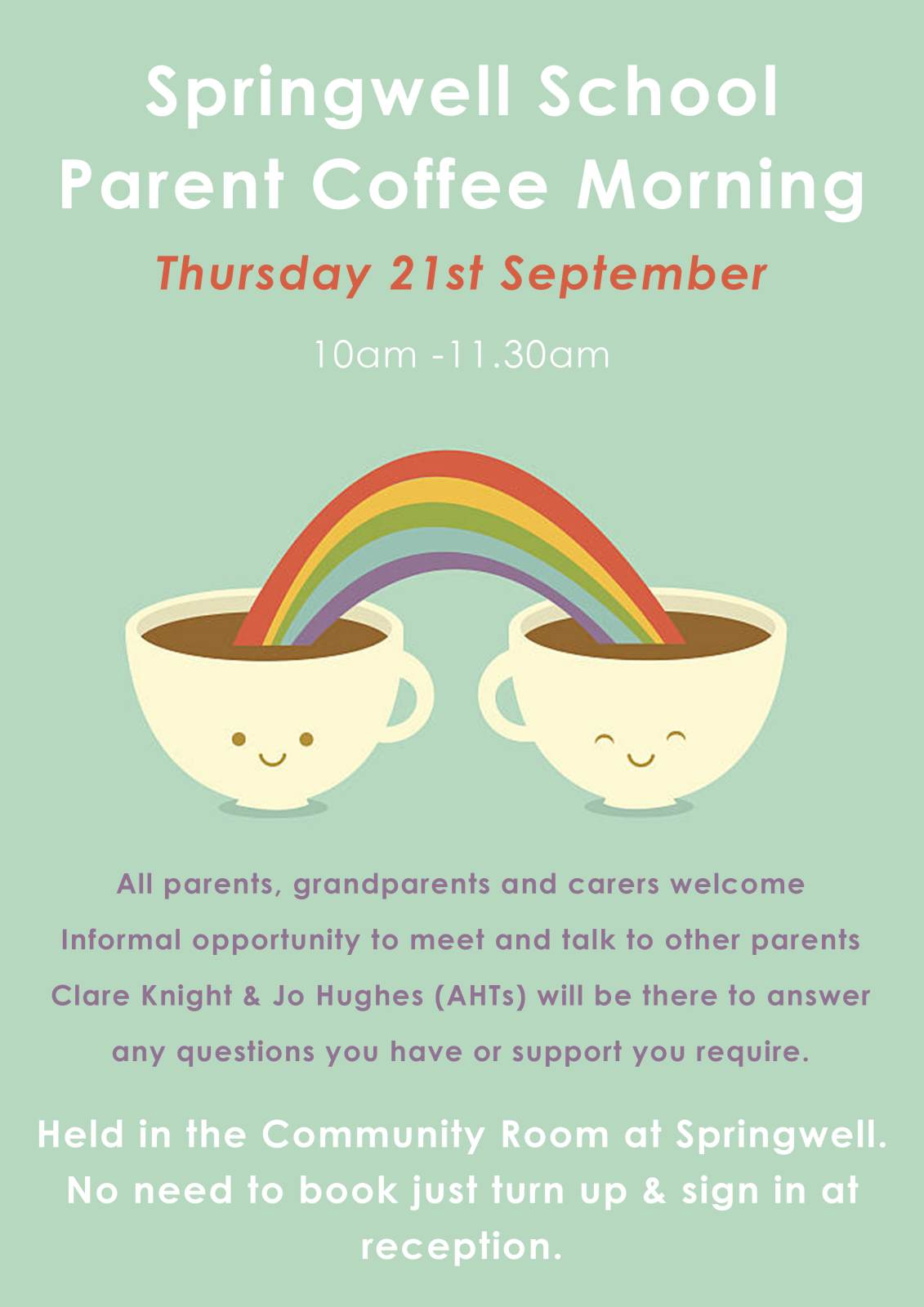 Springwell School
Parent Coffee Morning

Thursday 21st September

10am -11.30am

All parents, grandparents and carers welcome

Informal opportunity to meet and talk to other parents

Clare Knight & Jo Hughes (AHTs) will be there to answer any questions you have or support you require.

Held in the Community Room at Springwell. No need to book just turn up & sign in at reception.